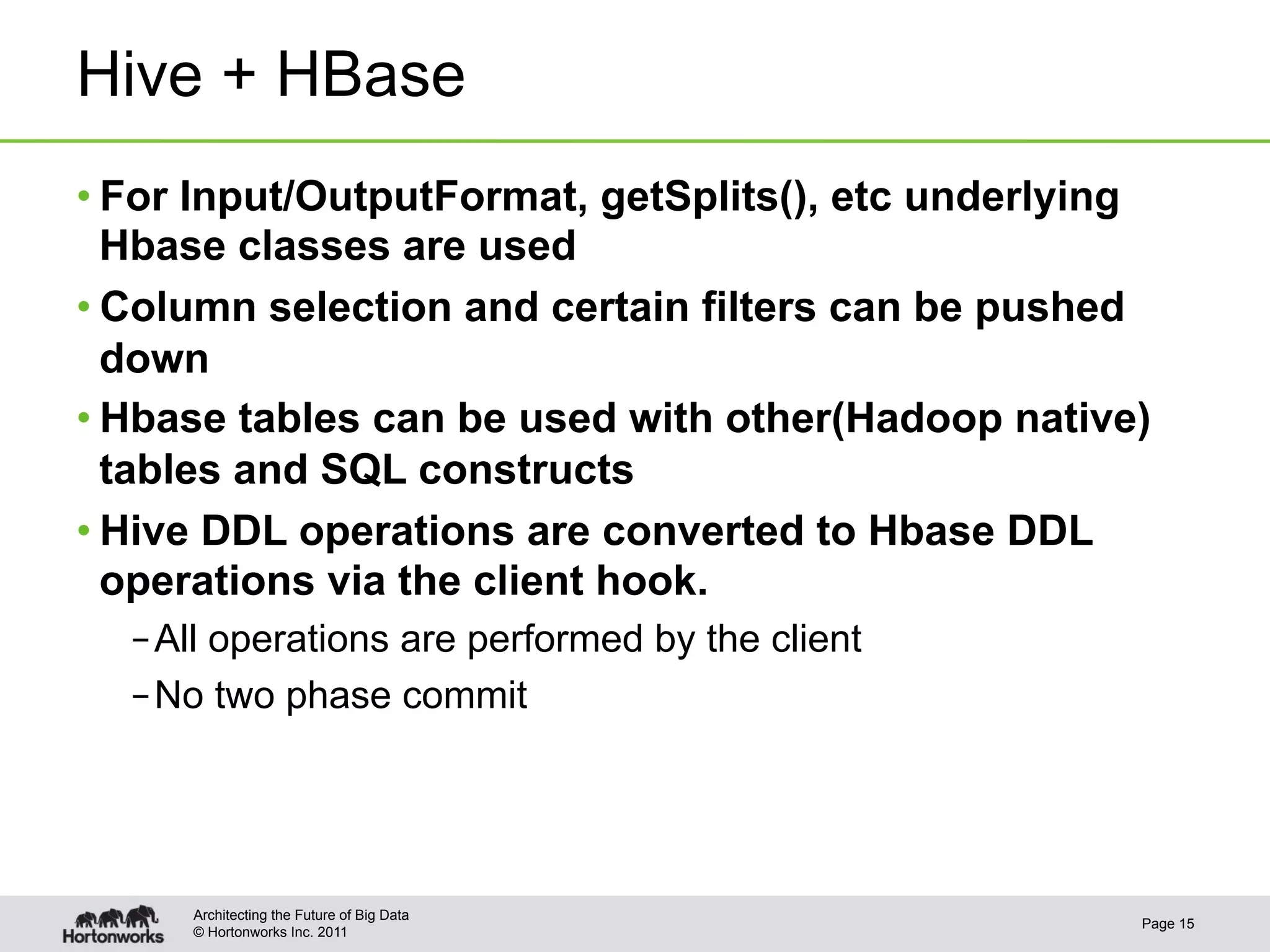 Hive + HBase

• For Input/OutputFormat, getSplits(), etc underlying Hbase classes are used

• Column selection and certain filters can be pushed down

• Hbase tables can be used with other(Hadoop native) tables and SQL constructs

• Hive DDL operations are converted to Hbase DDL operations via the client hook.

– All operations are performed by the client

– No two phase commit

Hortonworks

Architecting the Future of Big Data
© Hortonworks Inc. 2011

Page 15